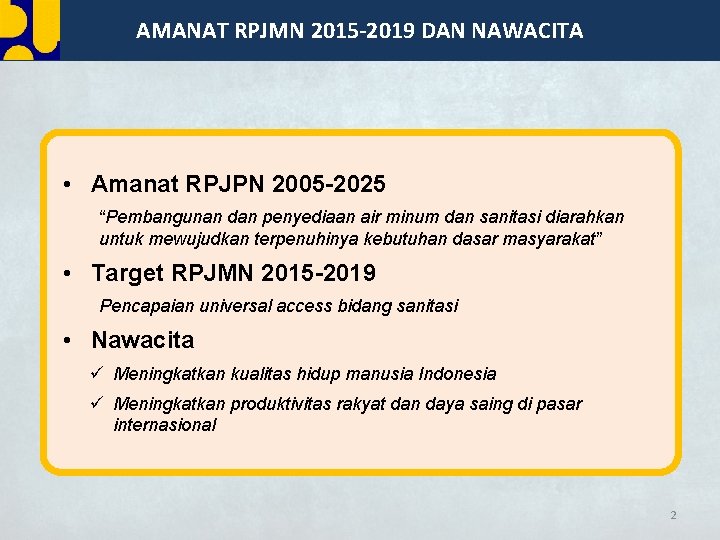 AMANAT RPJMN 2015-2019 DAN NAWACITA

• Amanat RPJPN 2005-2025

“Pembangunan dan penyediaan air minum dan sanitasi diarahkan untuk mewujudkan terpenuhinya kebutuhan dasar masyarakat”

• Target RPJMN 2015-2019

Pencapaian universal access bidang sanitasi

• Nawacita

✓ Meningkatkan kualitas hidup manusia Indonesia

✓ Meningkatkan produktivitas rakyat dan daya saing di pasar internasional

2